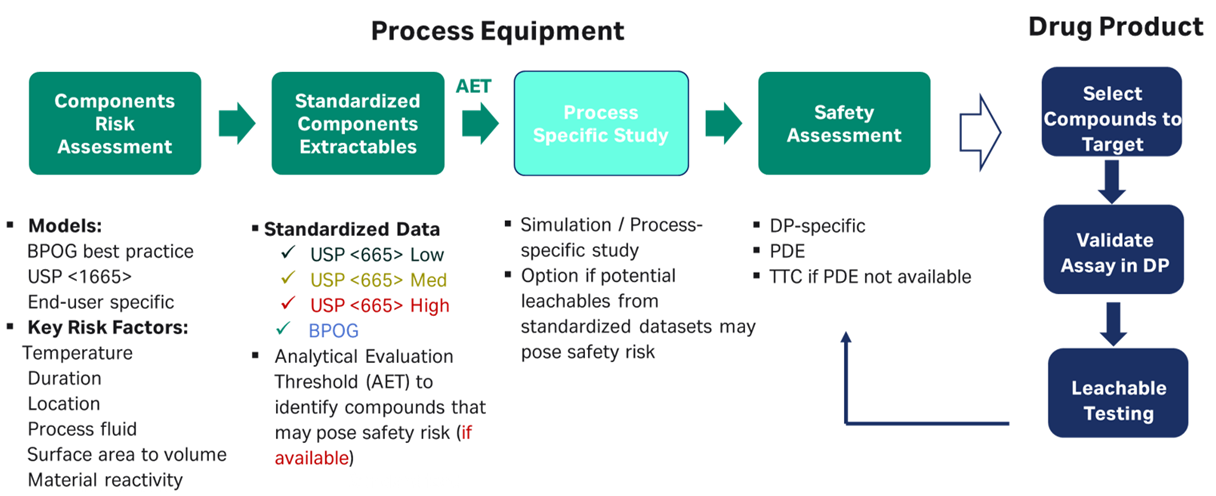 Process Equipment

Drug Product

Components Risk Assessment

Standardized Components Extractables

AET

Process Specific Study

Safety Assessment

Select Compounds to Target

Validate Assay in DP

Leachable Testing

▪ Models:
BPOG best practice
USP <1665>
End-user specific
▪ Key Risk Factors:
Temperature
Duration
Location
Process fluid
Surface area to volume
Material reactivity

▪ Standardized Data
✓ USP <665> Low
✓ USP <665> Med
✓ USP <665> High
✓ BPOG
▪ Analytical Evaluation Threshold (AET) to identify compounds that may pose safety risk (if available)

▪ Simulation / Process-specific study
▪ Option if potential leachables from standardized datasets may pose safety risk

▪ DP-specific
▪ PDE
▪ TTC if PDE not available